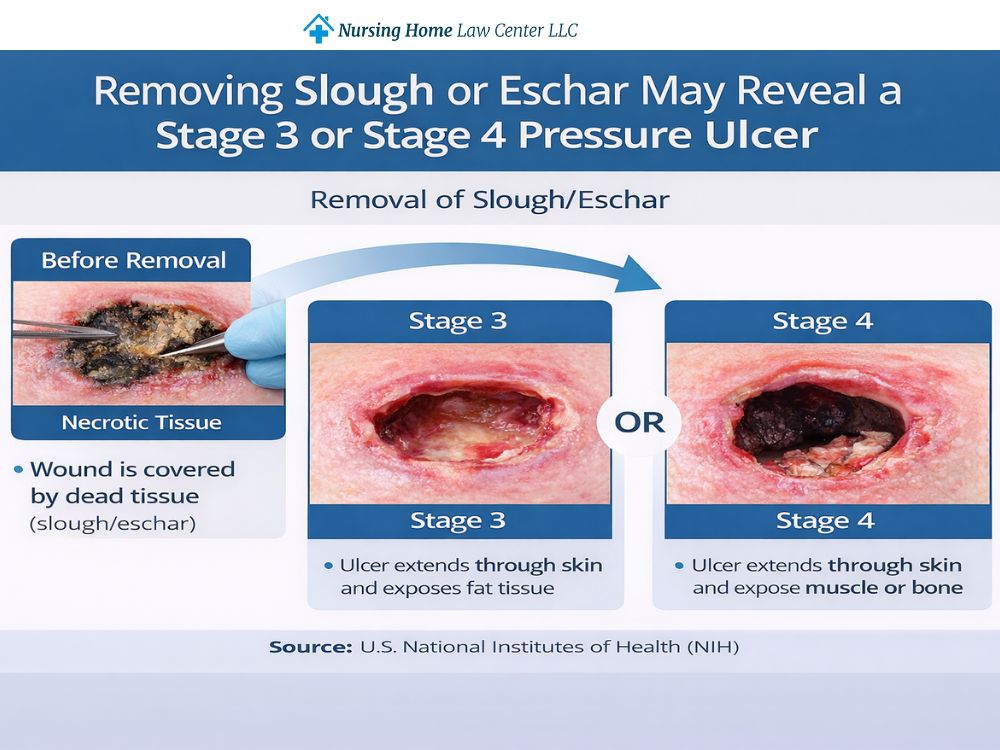 Nursing Home Law Center LLC

Removing Slough or Eschar May Reveal a Stage 3 or Stage 4 Pressure Ulcer

Removal of Slough/Eschar

Before Removal

Necrotic Tissue

• Wound is covered by dead tissue (slough/eschar)

Stage 3

Stage 3

• Ulcer extends through skin and exposes fat tissue

OR

Stage 4

Stage 4

• Ulcer extends through skin and expose muscle or bone

Source: U.S. National Institutes of Health (NIH)